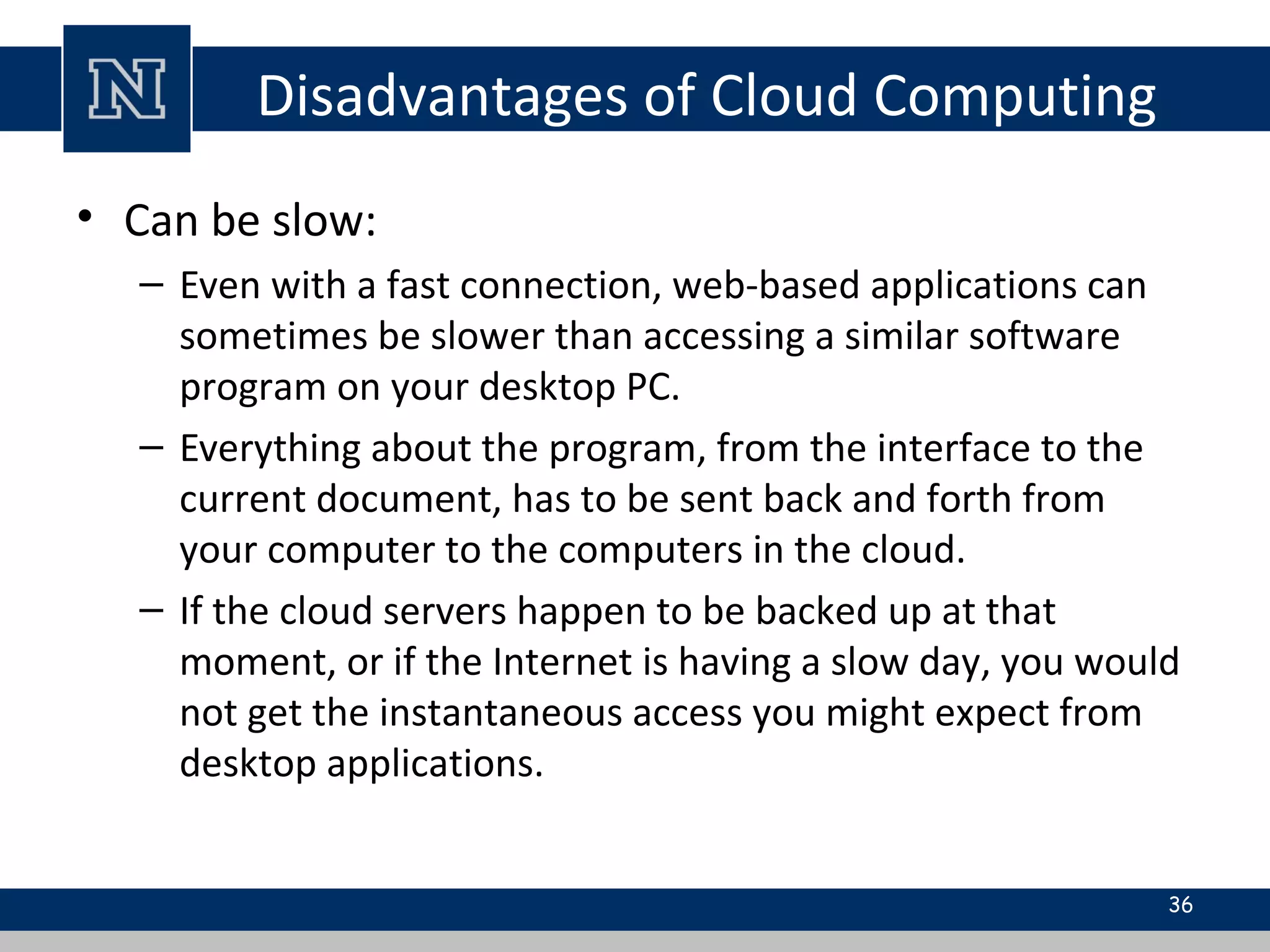 N

Disadvantages of Cloud Computing

• Can be slow:
– Even with a fast connection, web-based applications can sometimes be slower than accessing a similar software program on your desktop PC.
– Everything about the program, from the interface to the current document, has to be sent back and forth from your computer to the computers in the cloud.
– If the cloud servers happen to be backed up at that moment, or if the Internet is having a slow day, you would not get the instantaneous access you might expect from desktop applications.

36